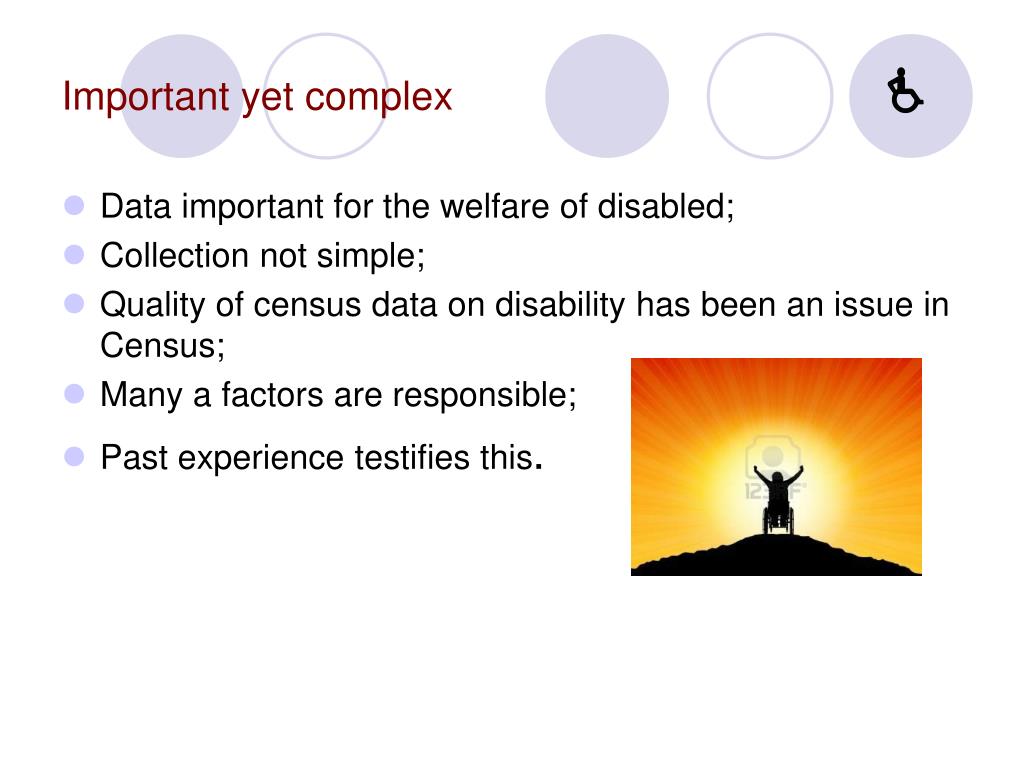 Important yet complex

- Data important for the welfare of disabled;
- Collection not simple;
- Quality of census data on disability has been an issue in Census;
- Many a factors are responsible;
- Past experience testifies this.

123RF